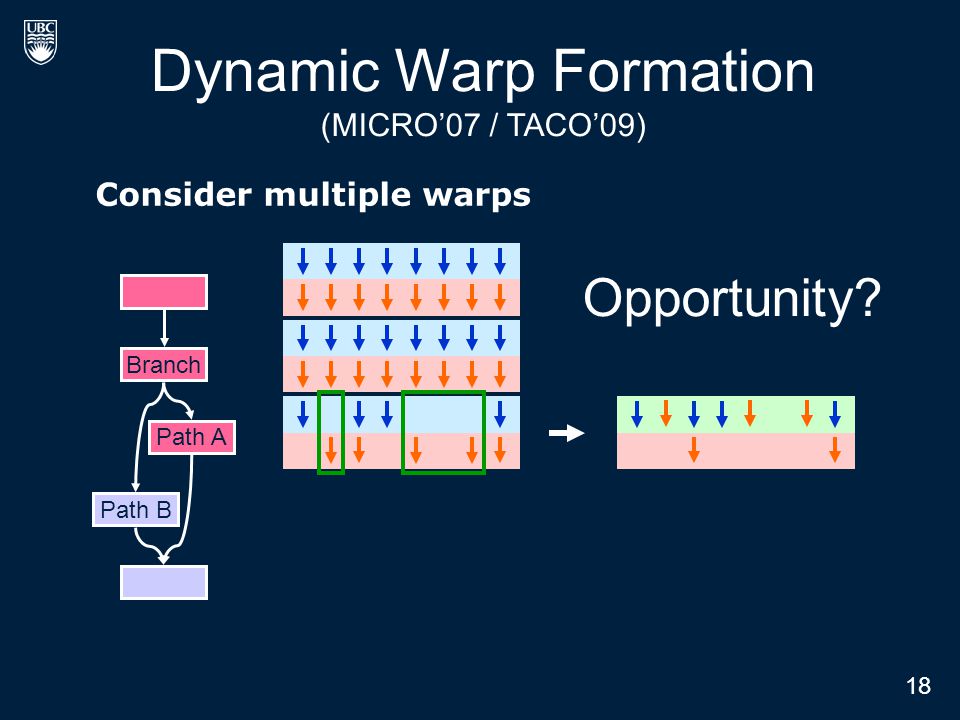 UBC

Dynamic Warp Formation
(MICRO'07 / TACO'09)

Consider multiple warps

Branch

Path A

Path B

Opportunity?

18